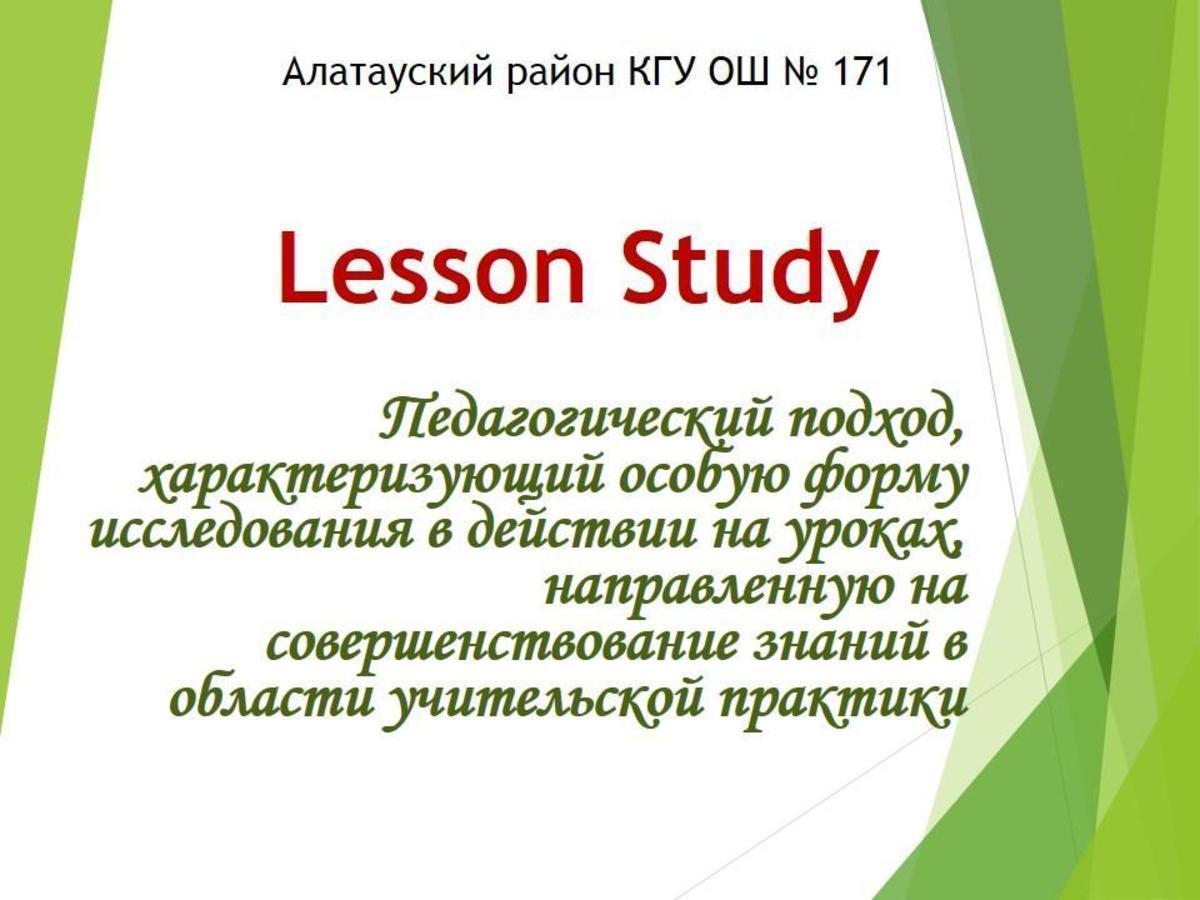 Алатауский район КГУ ОШ № 171

Lesson Study

Педагогический подход, характеризующий особую форму исследования в действии на уроках, направленную на совершенствование знаний в области учительской практики